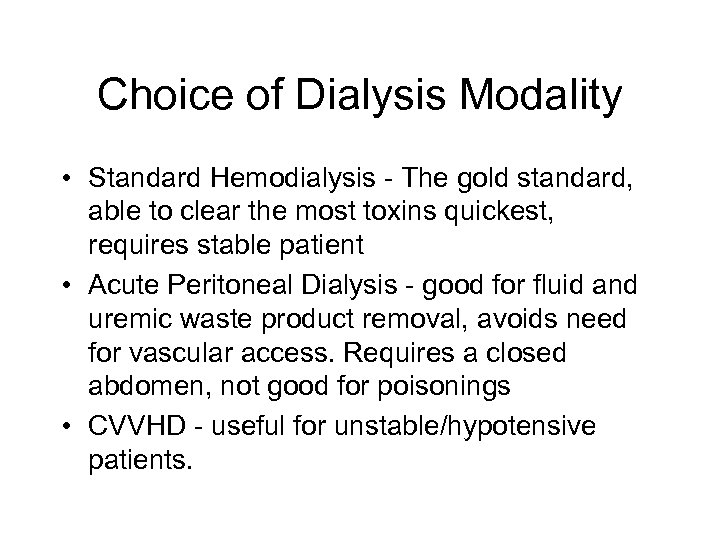 Choice of Dialysis Modality

• Standard Hemodialysis - The gold standard, able to clear the most toxins quickest, requires stable patient
• Acute Peritoneal Dialysis - good for fluid and uremic waste product removal, avoids need for vascular access. Requires a closed abdomen, not good for poisonings
• CVVHD - useful for unstable/hypotensive patients.